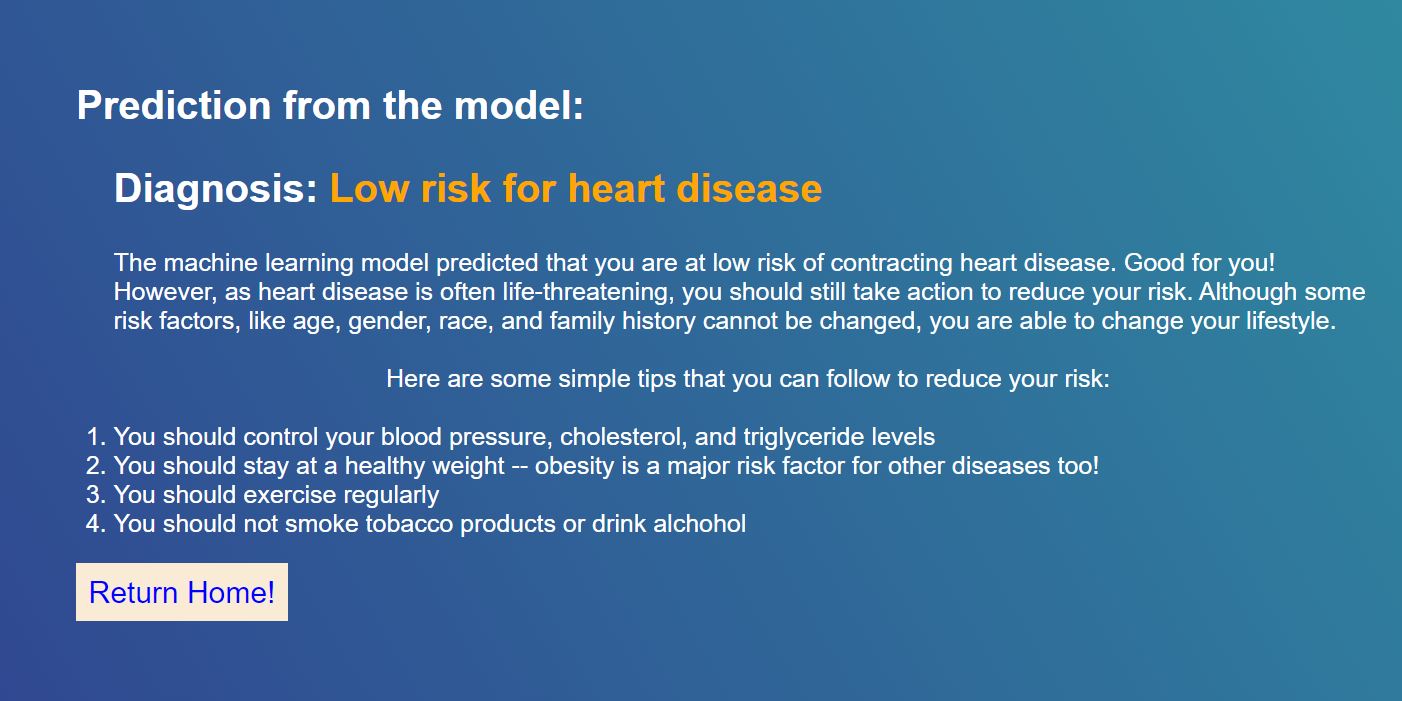 Prediction from the model:

Diagnosis: Low risk for heart disease

The machine learning model predicted that you are at low risk of contracting heart disease. Good for you! However, as heart disease is often life-threatening, you should still take action to reduce your risk. Although some risk factors, like age, gender, race, and family history cannot be changed, you are able to change your lifestyle.

Here are some simple tips that you can follow to reduce your risk:

1. You should control your blood pressure, cholesterol, and triglyceride levels
2. You should stay at a healthy weight -- obesity is a major risk factor for other diseases too!
3. You should exercise regularly
4. You should not smoke tobacco products or drink alchohol

Return Home!